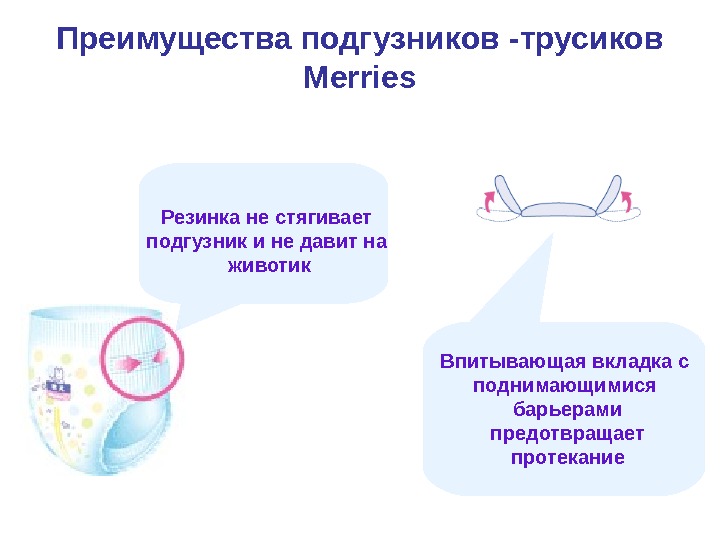 Преимущества подгузников -трусиков Merries

Резинка не стягивает подгузник и не давит на животик

Впитывающая вкладка с поднимающимися барьерами предотвращает протекание